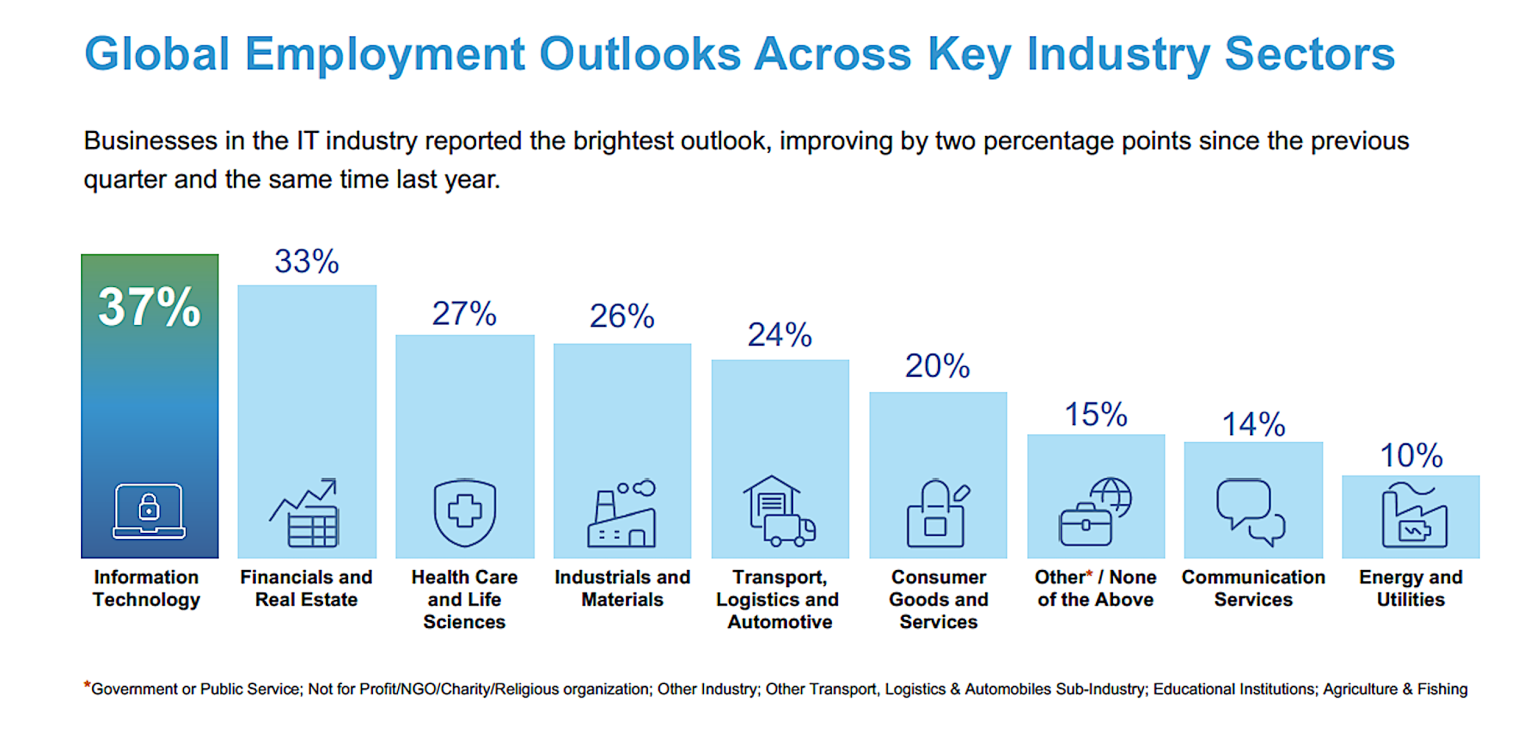 Global Employment Outlooks Across Key Industry Sectors

Businesses in the IT industry reported the brightest outlook, improving by two percentage points since the previous quarter and the same time last year.

37%
Information Technology

33%
Financials and Real Estate

27%
Health Care and Life Sciences

26%
Industrials and Materials

24%
Transport, Logistics and Automotive

20%
Consumer Goods and Services

15%
Other* / None of the Above

14%
Communication Services

10%
Energy and Utilities

*Government or Public Service; Not for Profit/NGO/Charity/Religious organization; Other Industry; Other Transport, Logistics & Automobiles Sub-Industry; Educational Institutions; Agriculture & Fishing